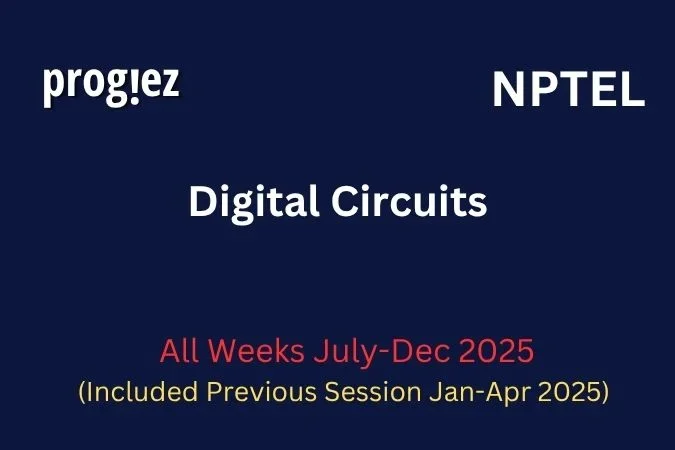 prog!ez

NPTEL

Digital Circuits

All Weeks July-Dec 2025
(Included Previous Session Jan-Apr 2025)